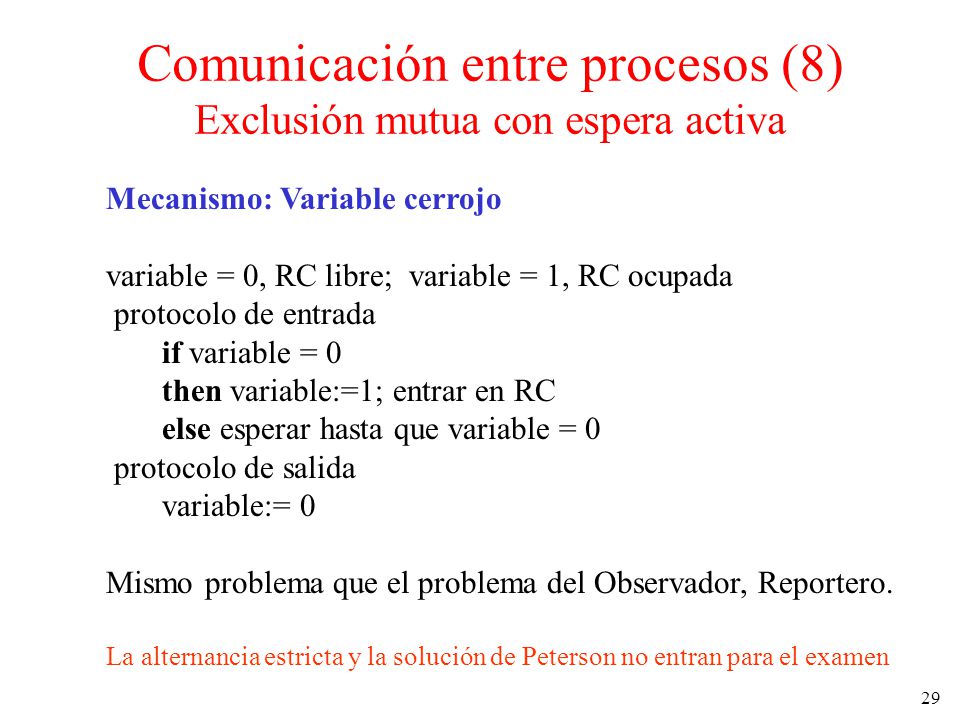 Comunicación entre procesos (8)
Exclusión mutua con espera activa

Mecanismo: Variable cerrojo

variable = 0, RC libre; variable = 1, RC ocupada
protocolo de entrada
if variable = 0
then variable:=1; entrar en RC
else esperar hasta que variable = 0
protocolo de salida
variable:= 0

Mismo problema que el problema del Observador, Reportero.

La alternancia estricta y la solución de Peterson no entran para el examen

29